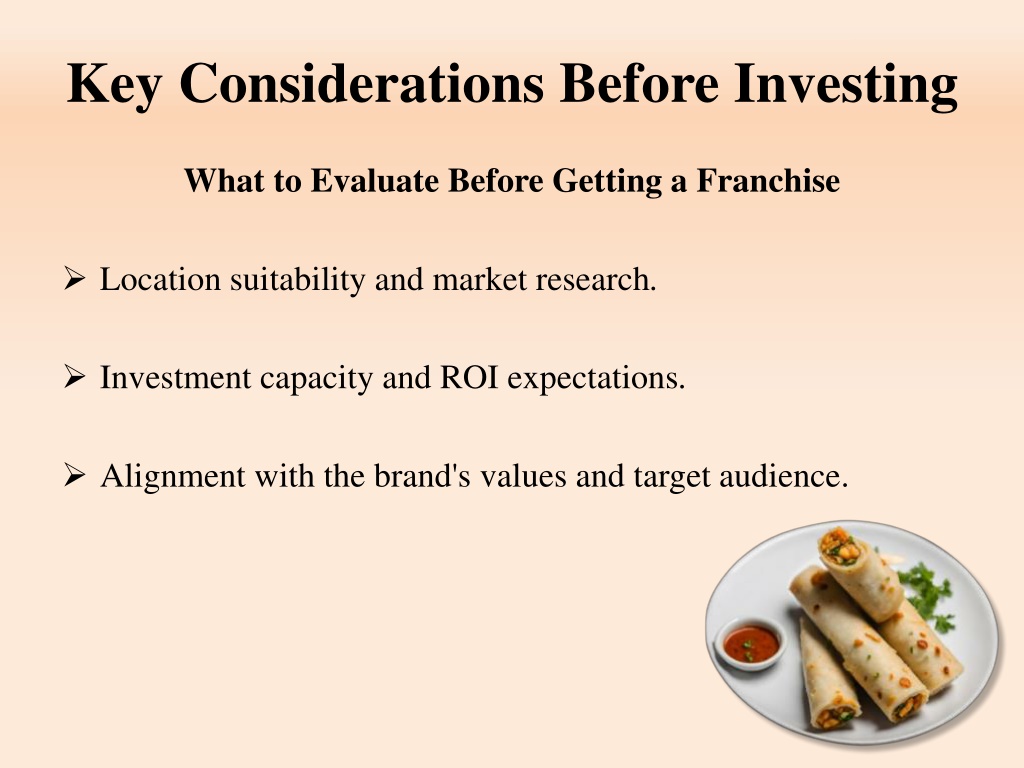 Key Considerations Before Investing

What to Evaluate Before Getting a Franchise

➢ Location suitability and market research.

➢ Investment capacity and ROI expectations.

➢ Alignment with the brand's values and target audience.